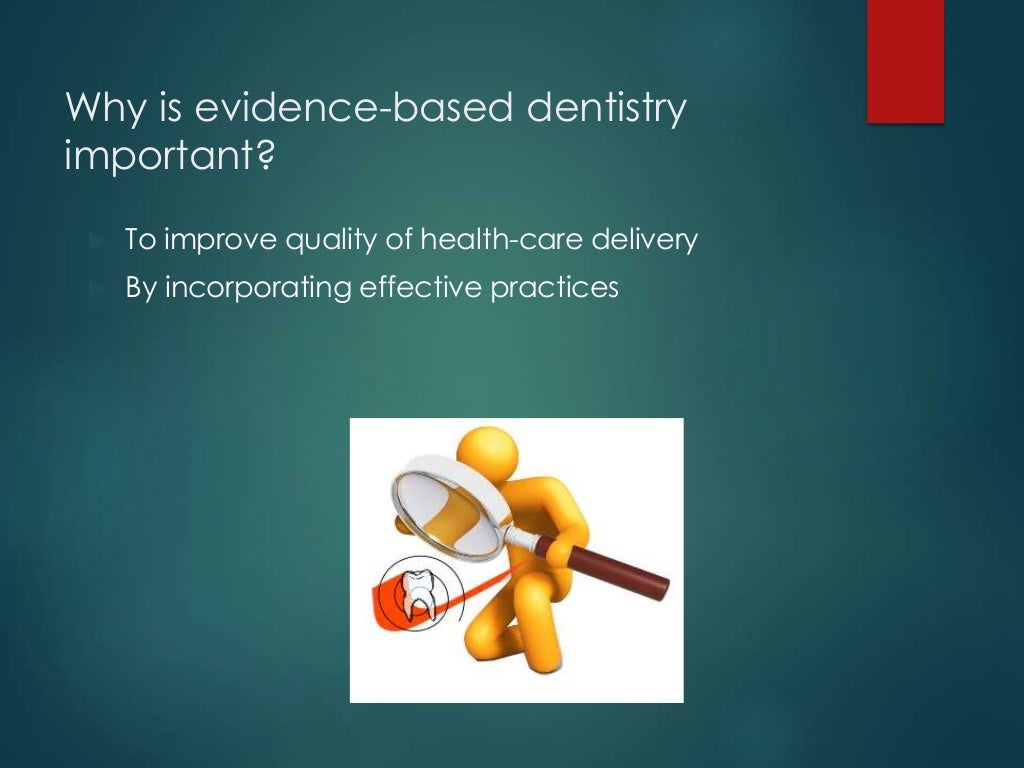 Why is evidence-based dentistry important?

To improve quality of health-care delivery
By incorporating effective practices